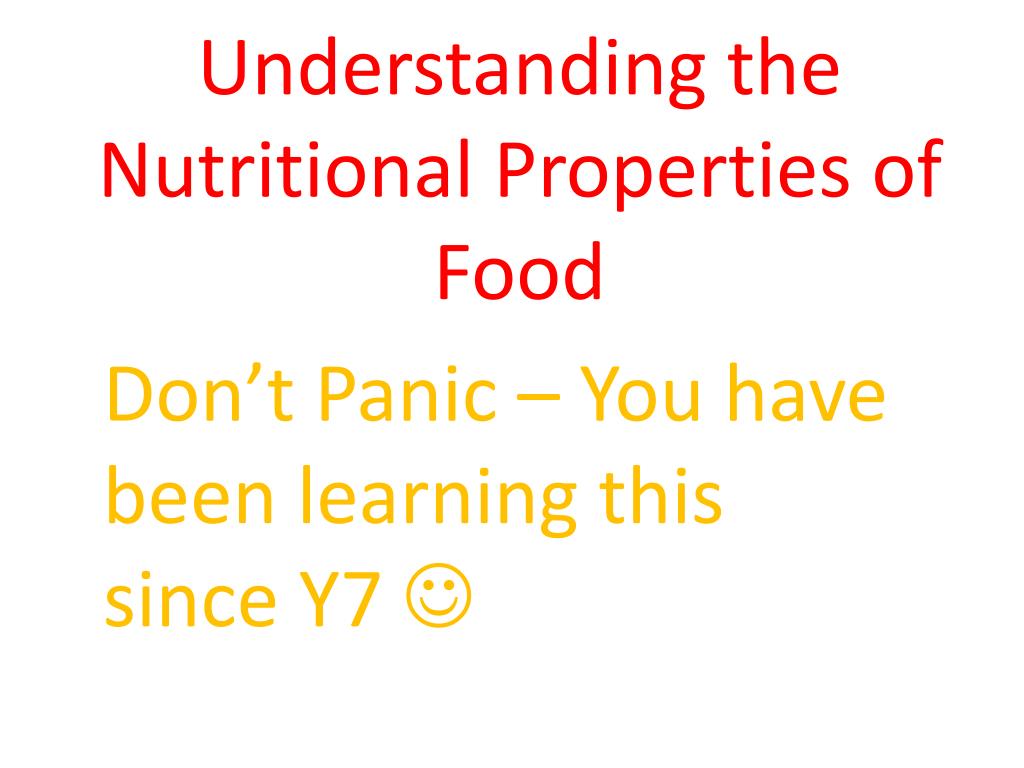 Understanding the Nutritional Properties of Food

Don’t Panic – You have been learning this since Y7 ☺